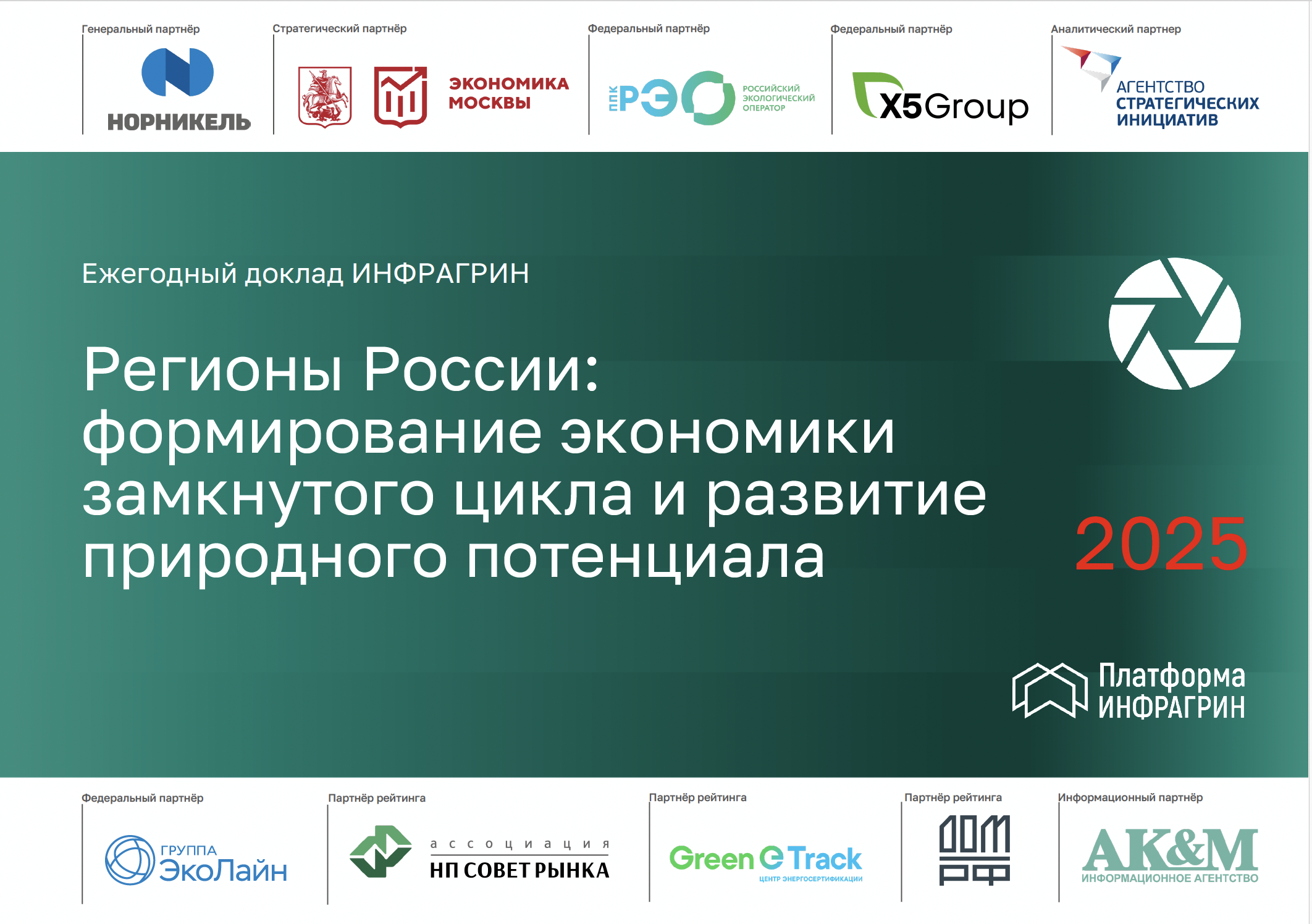 Генеральный партнёр
НОРНИКЕЛЬ

Стратегический партнёр
ЭКОНОМИКА МОСКВЫ

Федеральный партнёр
ППК РЭО РОССИЙСКИЙ ЭКОЛОГИЧЕСКИЙ ОПЕРАТОР

Федеральный партнёр
X5Group

Аналитический партнер
АГЕНТСТВО СТРАТЕГИЧЕСКИХ ИНИЦИАТИВ

Ежегодный доклад ИНФРАГРИН

Регионы России: формирование экономики замкнутого цикла и развитие природного потенциала

2025

Платформа ИНФРАГРИН

Федеральный партнёр
ГРУППА ЭкоЛайн

Партнёр рейтинга
ассоциация НП СОВЕТ РЫНКА

Партнёр рейтинга
Green Track ЦЕНТР ЭНЕРГОСЕРТИФИКАЦИИ

Партнёр рейтинга
ДОМ РФ

Информационный партнёр
AK&M ИНФОРМАЦИОННОЕ АГЕНТСТВО